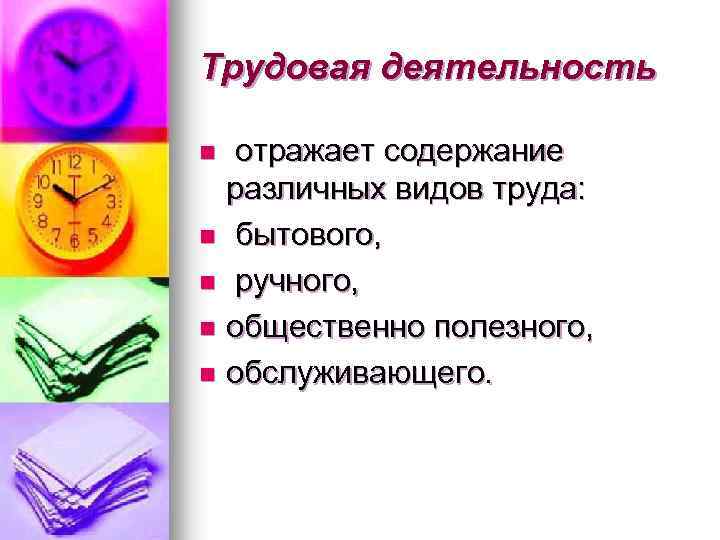 Трудовая деятельность

- отражает содержание различных видов труда:
- бытового,
- ручного,
- общественно полезного,
- обслуживающего.